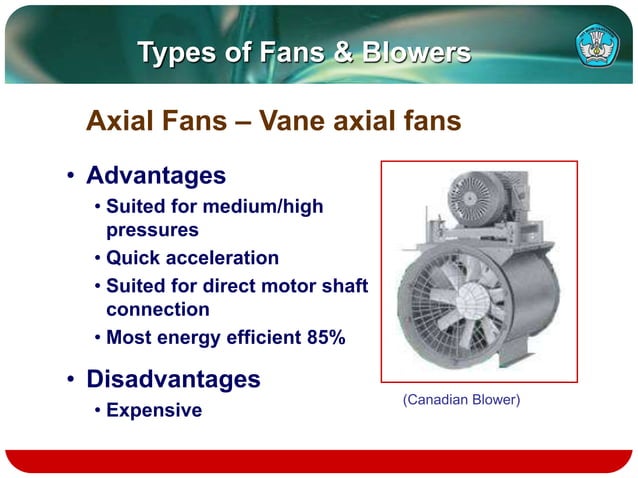 Types of Fans & Blowers

Axial Fans – Vane axial fans

• Advantages
• Suited for medium/high pressures
• Quick acceleration
• Suited for direct motor shaft connection
• Most energy efficient 85%

• Disadvantages
• Expensive

(Canadian Blower)